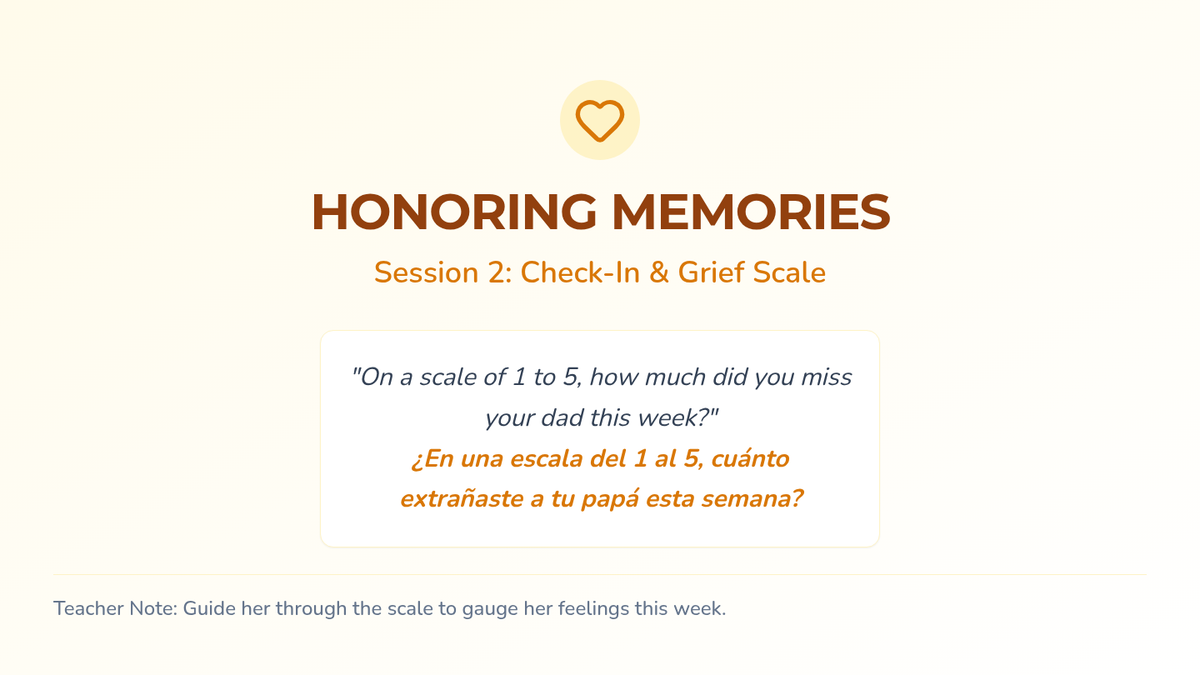 HONORING MEMORIES

Session 2: Check-In & Grief Scale

"On a scale of 1 to 5, how much did you miss your dad this week?"
¿En una escala del 1 al 5, cuánto extrañaste a tu papá esta semana?

Teacher Note: Guide her through the scale to gauge her feelings this week.